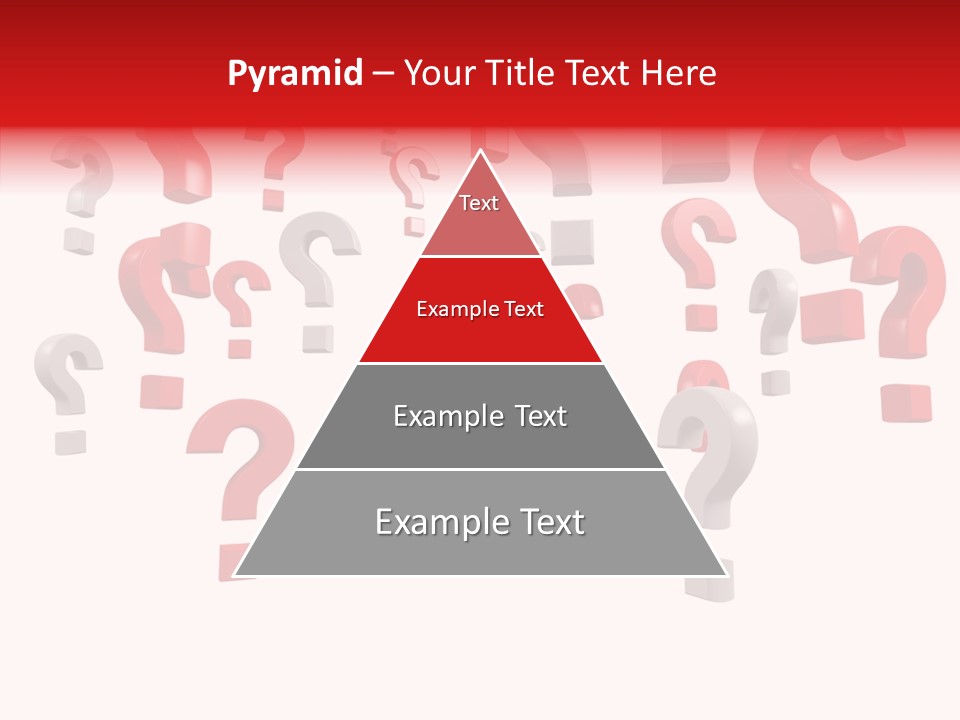 Pyramid – Your Title Text Here

Text

Example Text

Example Text

Example Text